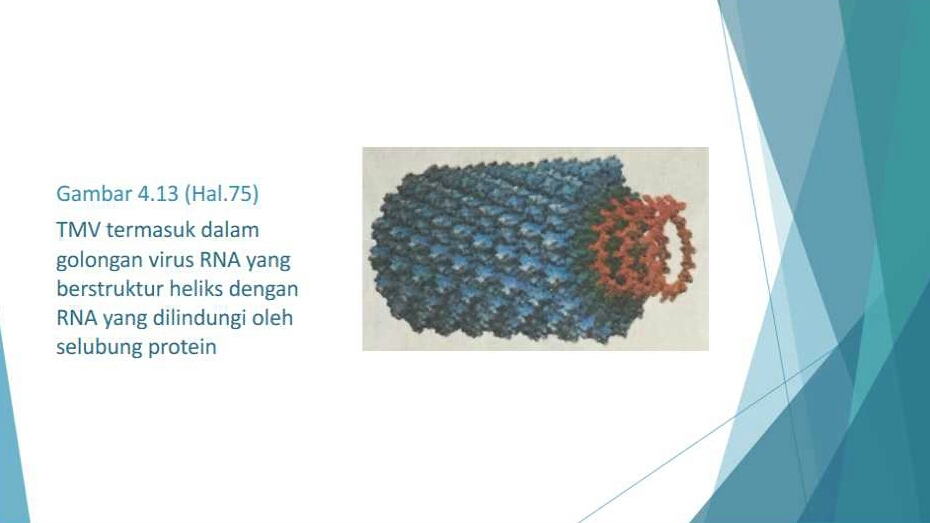 Gambar 4.13 (Hal.75)

TMV termasuk dalam golongan virus RNA yang berstruktur heliks dengan RNA yang dilindungi oleh selubung protein